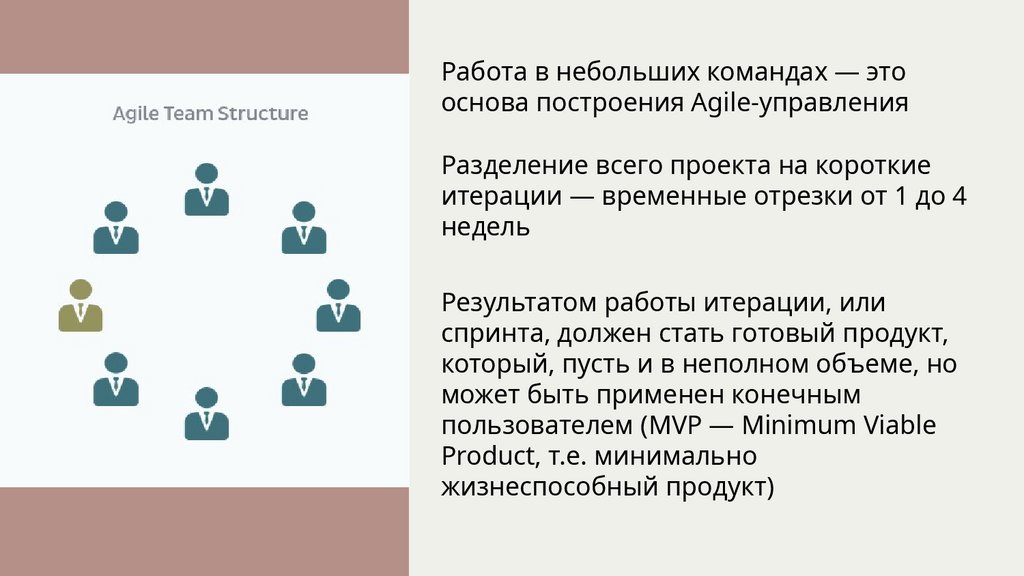 Agile Team Structure

Работа в небольших командах — это основа построения Agile-управления

Разделение всего проекта на короткие итерации — временные отрезки от 1 до 4 недель

Результатом работы итерации, или спринта, должен стать готовый продукт, который, пусть и в неполном объеме, но может быть применен конечным пользователем (MVP — Minimum Viable Product, т.е. минимально жизнеспособный продукт)